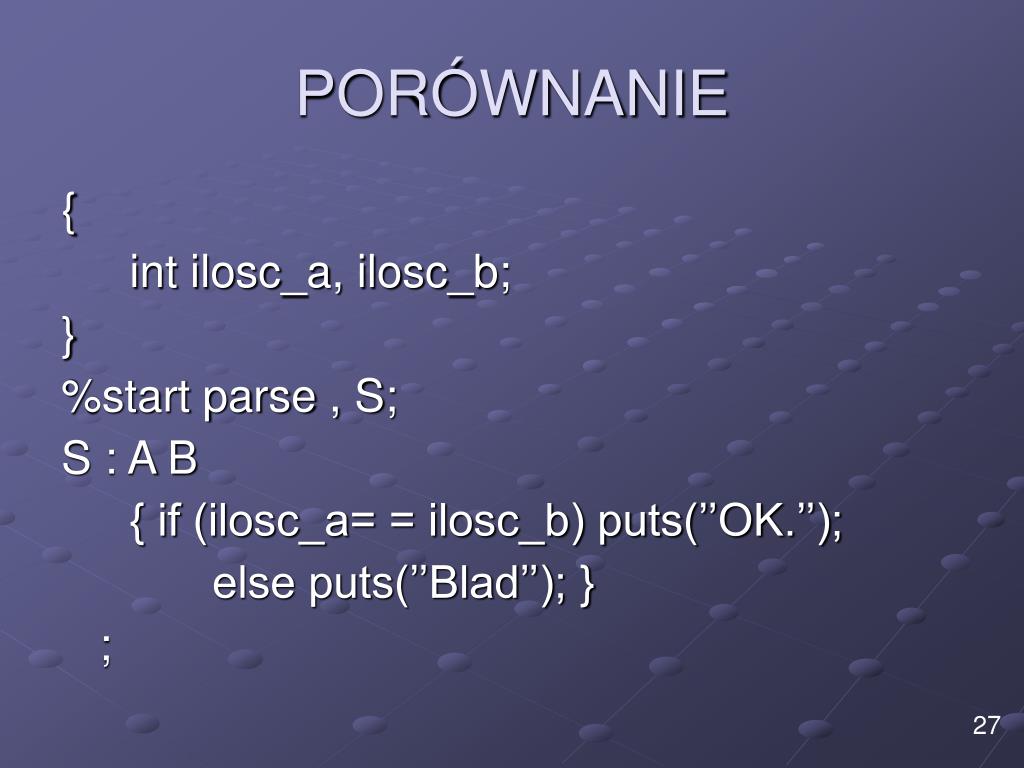 PORÓWNANIE

{
int ilosc_a, ilosc_b;
}
%start parse , S;
S : A B
{ if (ilosc_a= = ilosc_b) puts(’’OK.’’);
else puts(’’Blad’’); }
;

27